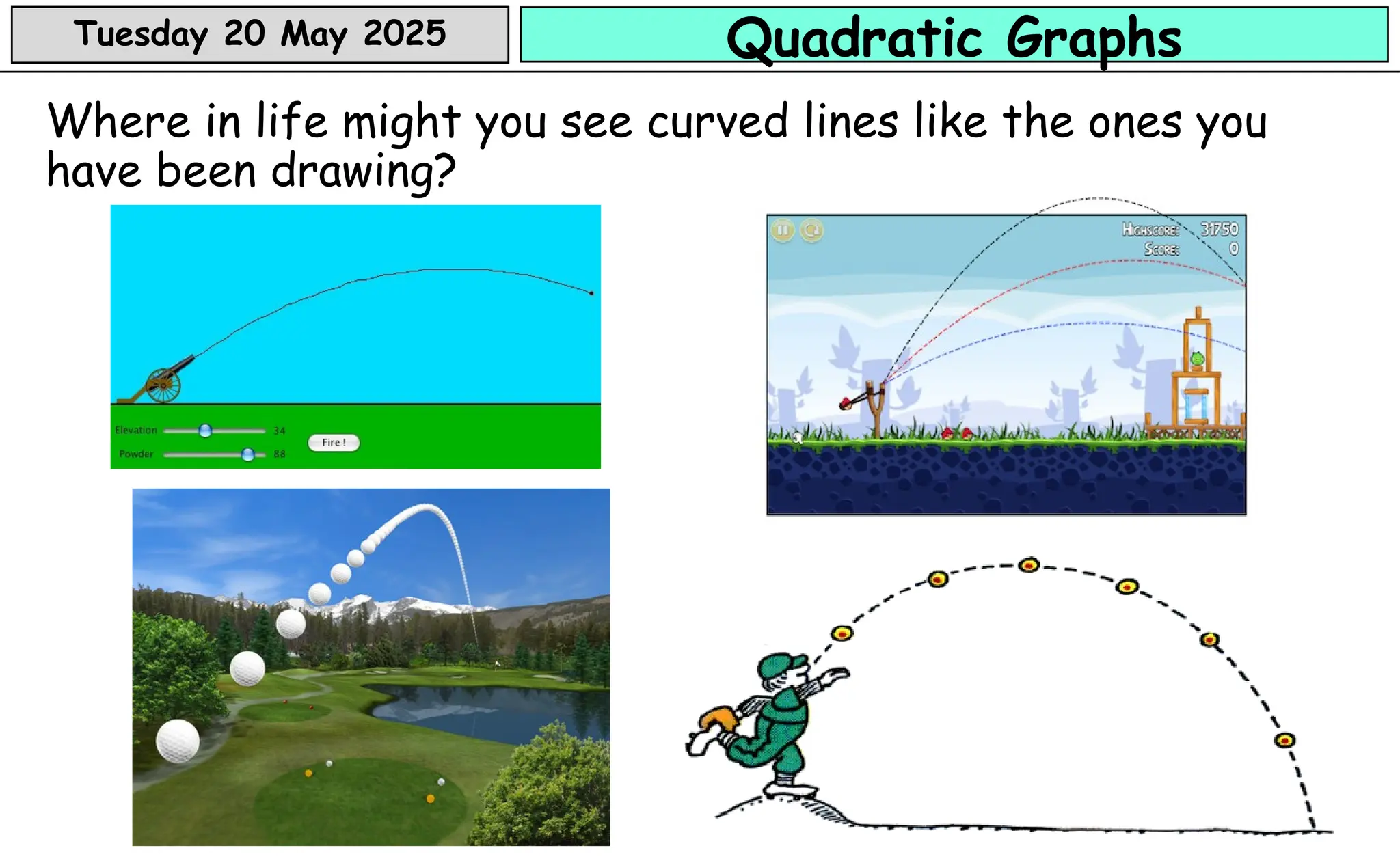 Tuesday 20 May 2025

Quadratic Graphs

Where in life might you see curved lines like the ones you have been drawing?

Elevation 34
Powder 88
Fire !

HIGHSCORE: 31750
SCORE: 0